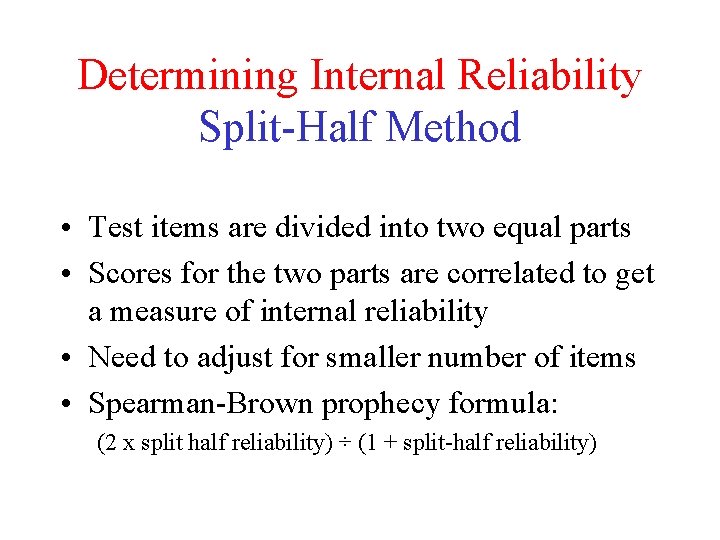 Determining Internal Reliability
Split-Half Method

• Test items are divided into two equal parts
• Scores for the two parts are correlated to get a measure of internal reliability
• Need to adjust for smaller number of items
• Spearman-Brown prophecy formula:
(2 x split half reliability) ÷ (1 + split-half reliability)